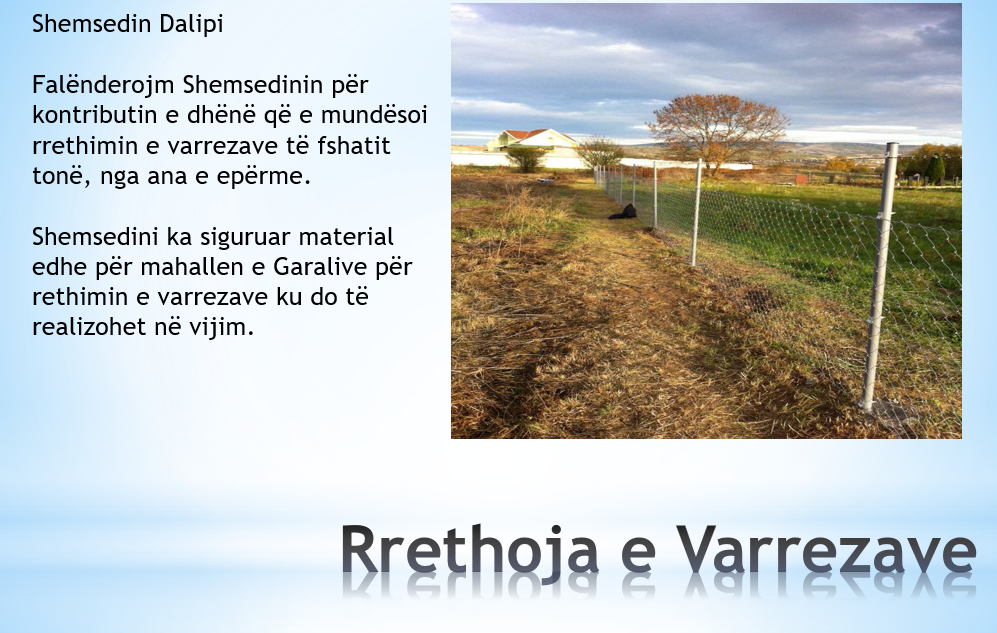 Shemsedin Dalipi

Falënderojm Shemsedinin për kontributin e dhënë që e mundësoi rrethimin e varrezave të fshatit tonë, nga ana e epërme.

Shemsedini ka siguruar material edhe për mahallen e Garalive për rethimin e varrezave ku do të realizohet në vijim.

Rrethoja e Varrezave